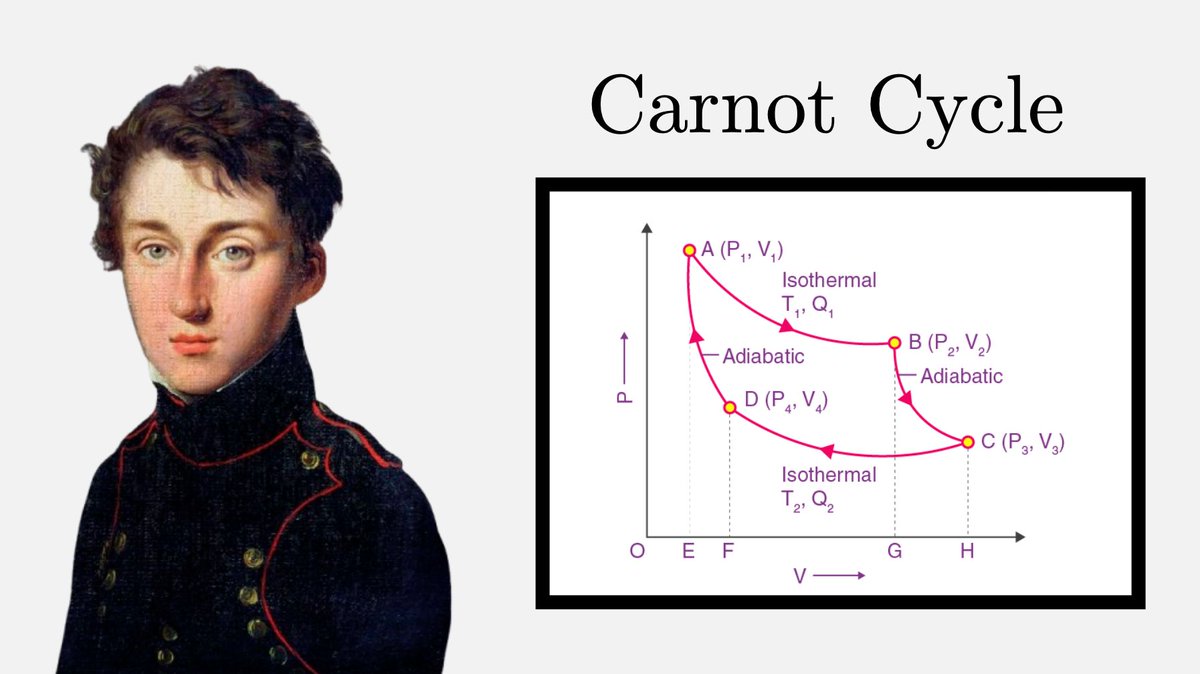 Carnot Cycle

A ($P_1$, $V_1$)

Isothermal
$T_1$, $Q_1$

B ($P_2$, $V_2$)

Adiabatic

Adiabatic

D ($P_4$, $V_4$)

C ($P_3$, $V_3$)

Isothermal
$T_2$, $Q_2$

P ⟶

O E F G H

V ⟶